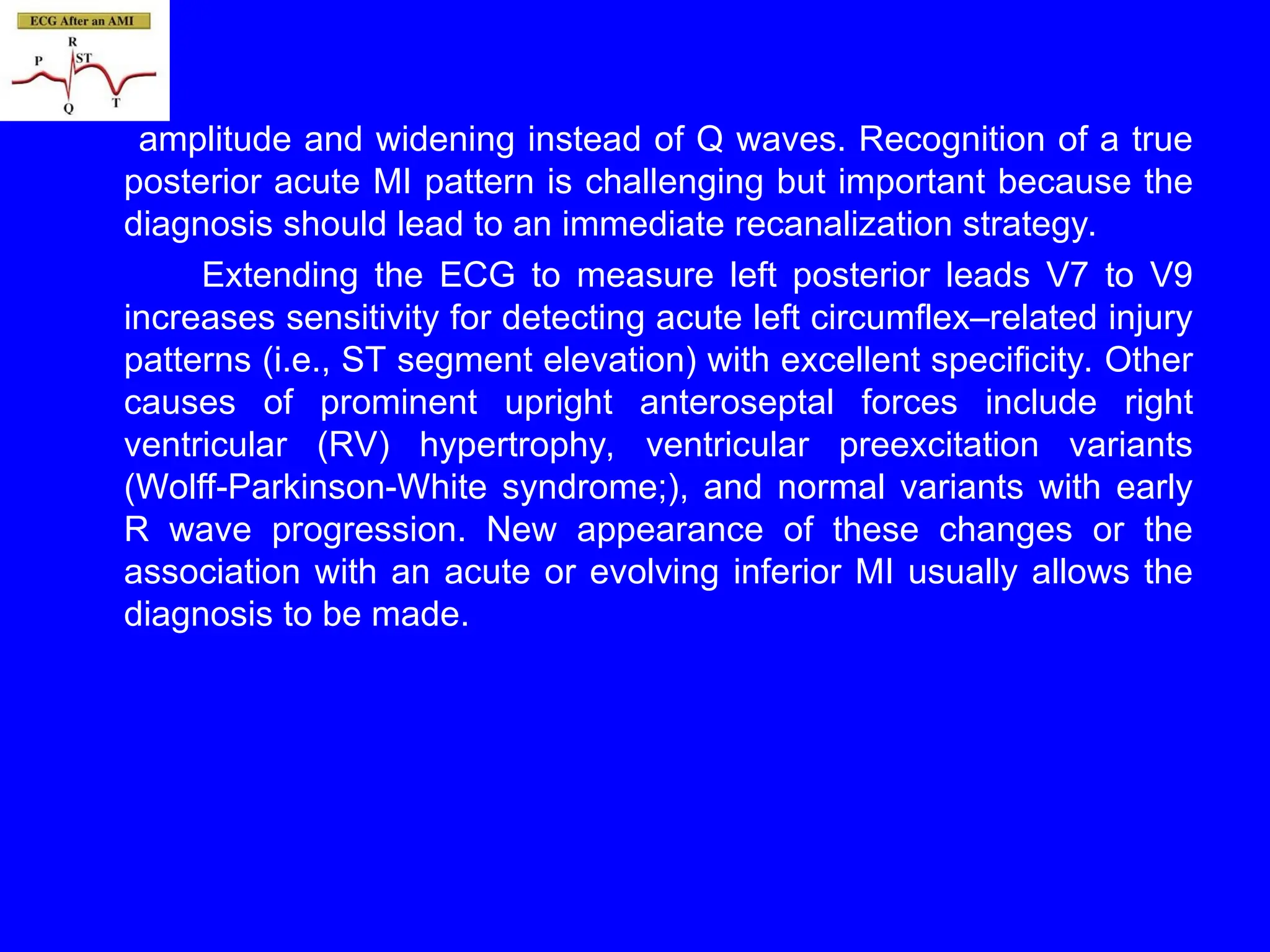 ECG After an AMI

R
P
ST
Q
T

amplitude and widening instead of Q waves. Recognition of a true posterior acute MI pattern is challenging but important because the diagnosis should lead to an immediate recanalization strategy.

Extending the ECG to measure left posterior leads V7 to V9 increases sensitivity for detecting acute left circumflex–related injury patterns (i.e., ST segment elevation) with excellent specificity. Other causes of prominent upright anteroseptal forces include right ventricular (RV) hypertrophy, ventricular preexcitation variants (Wolff-Parkinson-White syndrome;), and normal variants with early R wave progression. New appearance of these changes or the association with an acute or evolving inferior MI usually allows the diagnosis to be made.